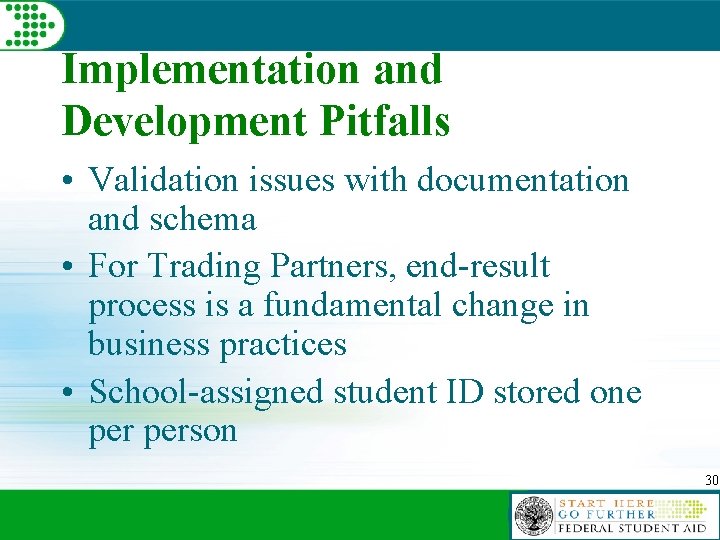 Implementation and Development Pitfalls

• Validation issues with documentation and schema

• For Trading Partners, end-result process is a fundamental change in business practices

• School-assigned student ID stored one per person

30

START HERE
GO FURTHER
FEDERAL STUDENT AID